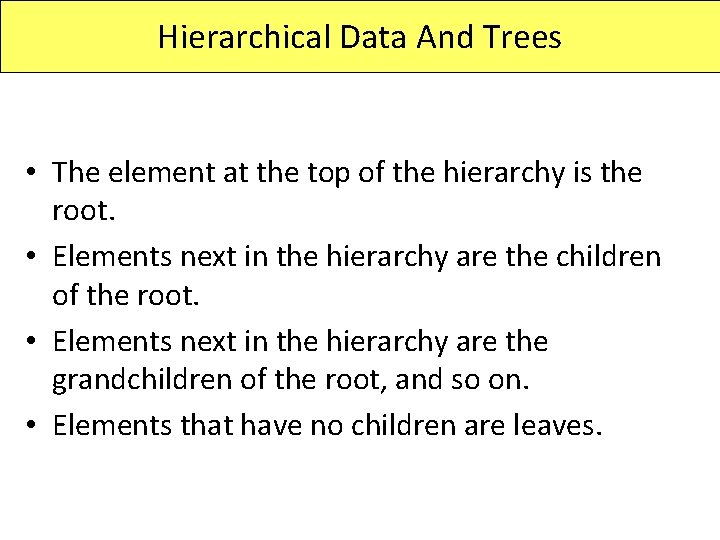 Hierarchical Data And Trees

• The element at the top of the hierarchy is the root.

• Elements next in the hierarchy are the children of the root.

• Elements next in the hierarchy are the grandchildren of the root, and so on.

• Elements that have no children are leaves.